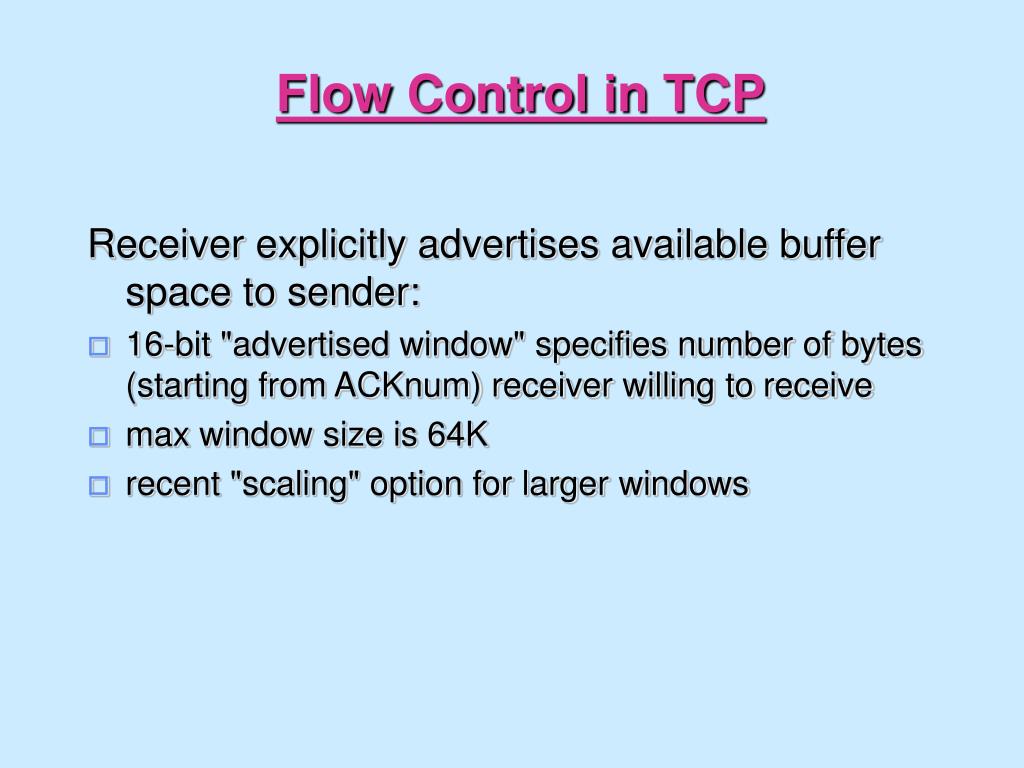 Flow Control in TCP

Receiver explicitly advertises available buffer space to sender:

16-bit "advertised window" specifies number of bytes (starting from ACKnum) receiver willing to receive

max window size is 64K

recent "scaling" option for larger windows